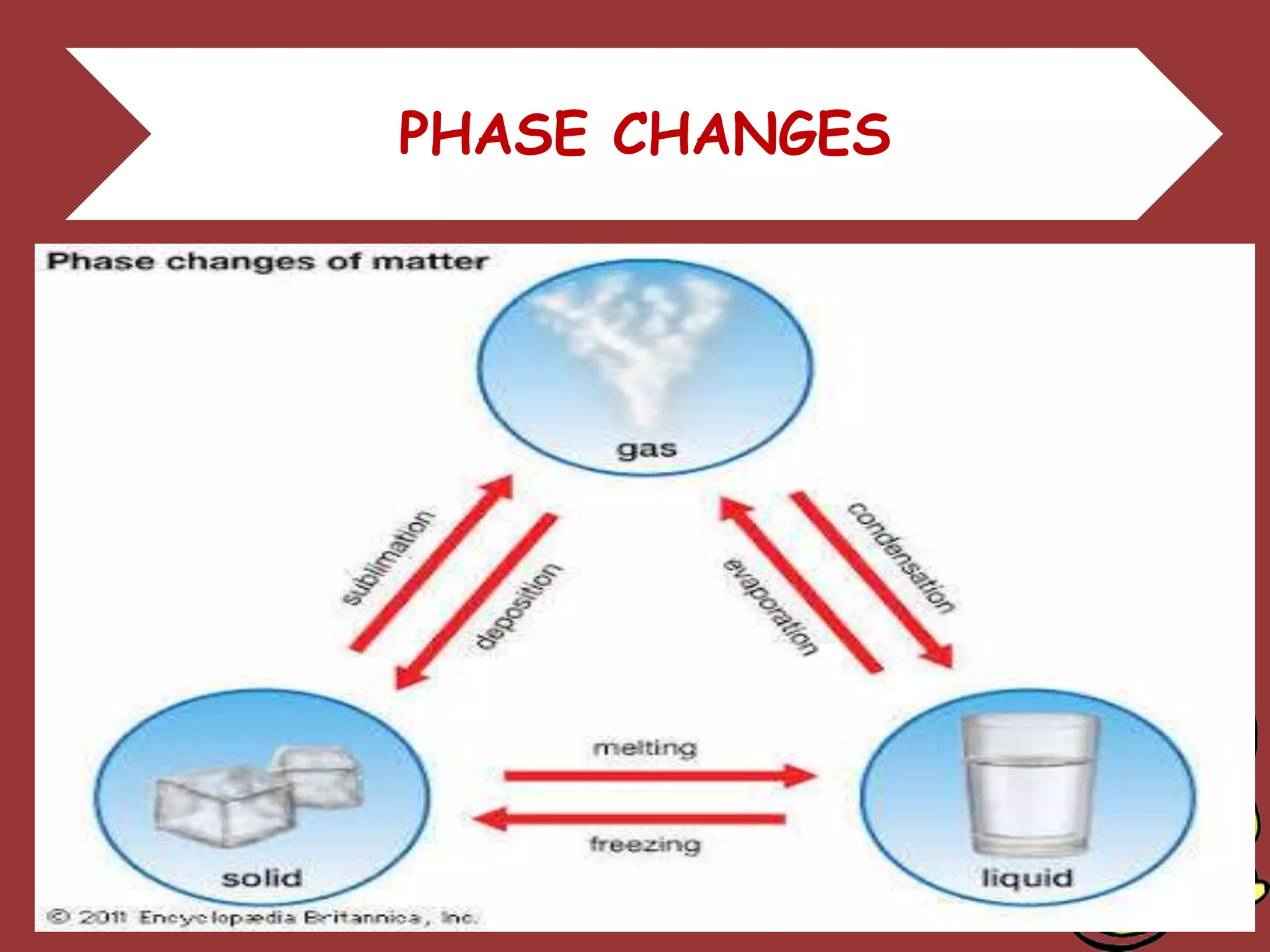 PHASE CHANGES

Phase changes of matter

gas

sublimation

deposition

evaporation

condensation

melting

freezing

solid

liquid

© 2011 Encyclopædia Britannica, Inc.